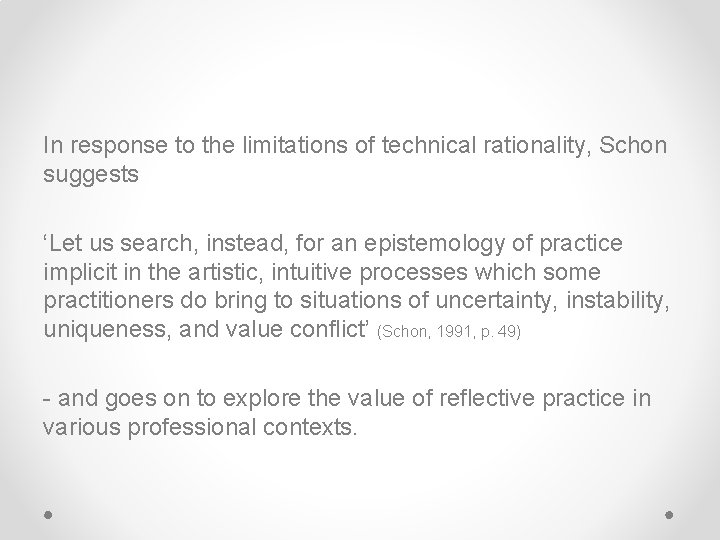 In response to the limitations of technical rationality, Schon suggests

‘Let us search, instead, for an epistemology of practice implicit in the artistic, intuitive processes which some practitioners do bring to situations of uncertainty, instability, uniqueness, and value conflict’ (Schon, 1991, p. 49)

- and goes on to explore the value of reflective practice in various professional contexts.